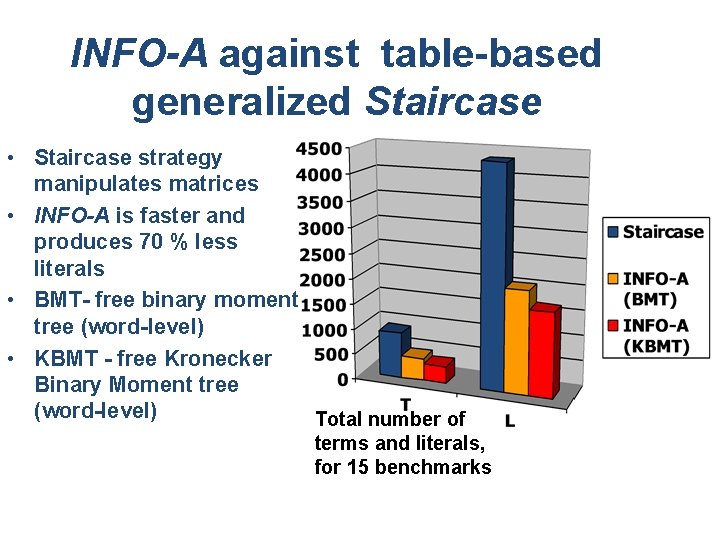 INFO-A against table-based generalized Staircase

• Staircase strategy manipulates matrices
• INFO-A is faster and produces 70 % less literals
• BMT- free binary moment tree (word-level)
• KBMT - free Kronecker Binary Moment tree (word-level)

4500
4000
3500
3000
2500
2000
1500
1000
500
0

T
L

Staircase
INFO-A (BMT)
INFO-A (KBMT)

Total number of terms and literals, for 15 benchmarks